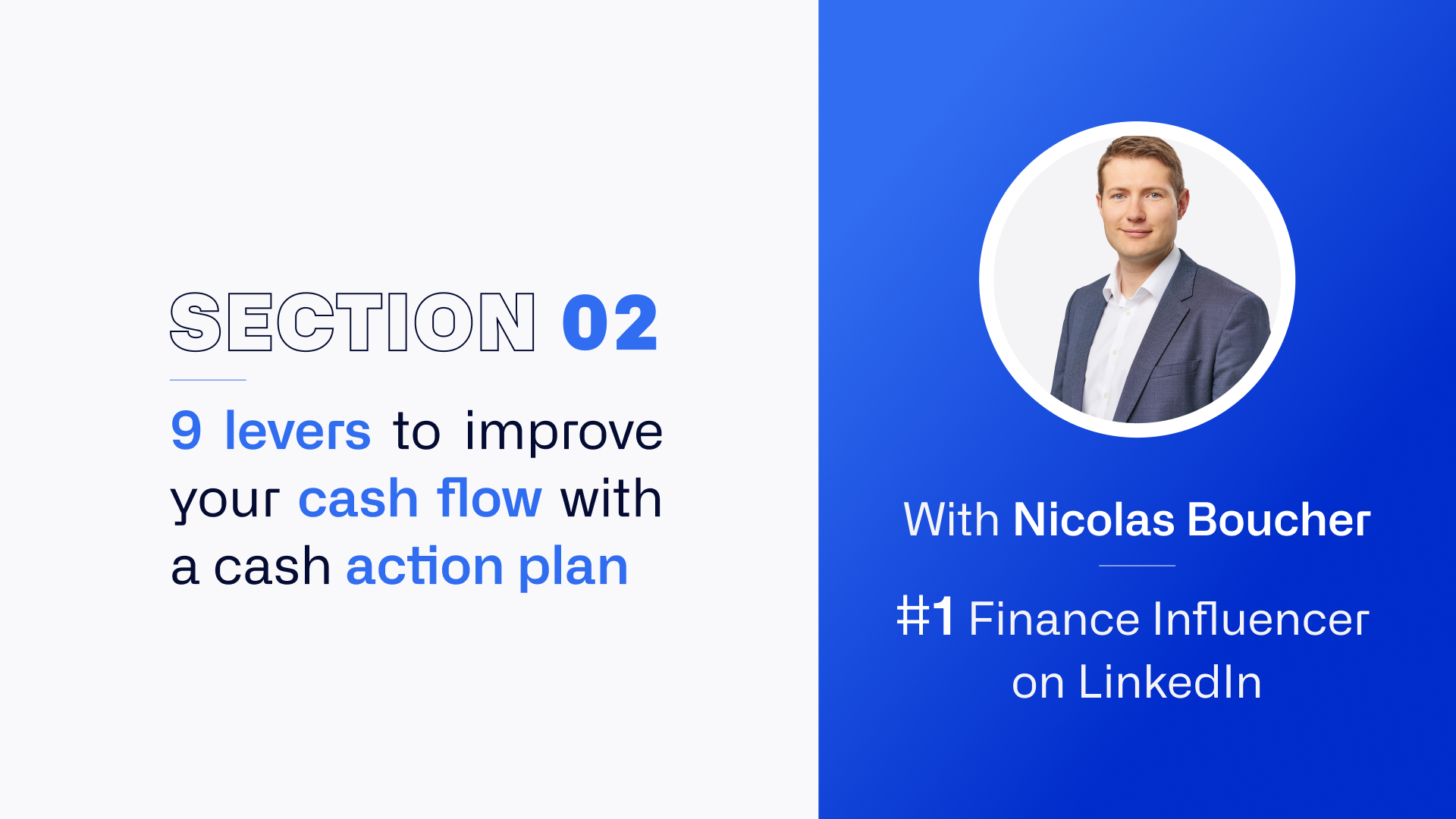 SECTION 02

9 levers to improve your cash flow with a cash action plan

With Nicolas Boucher

#1 Finance Influencer on LinkedIn